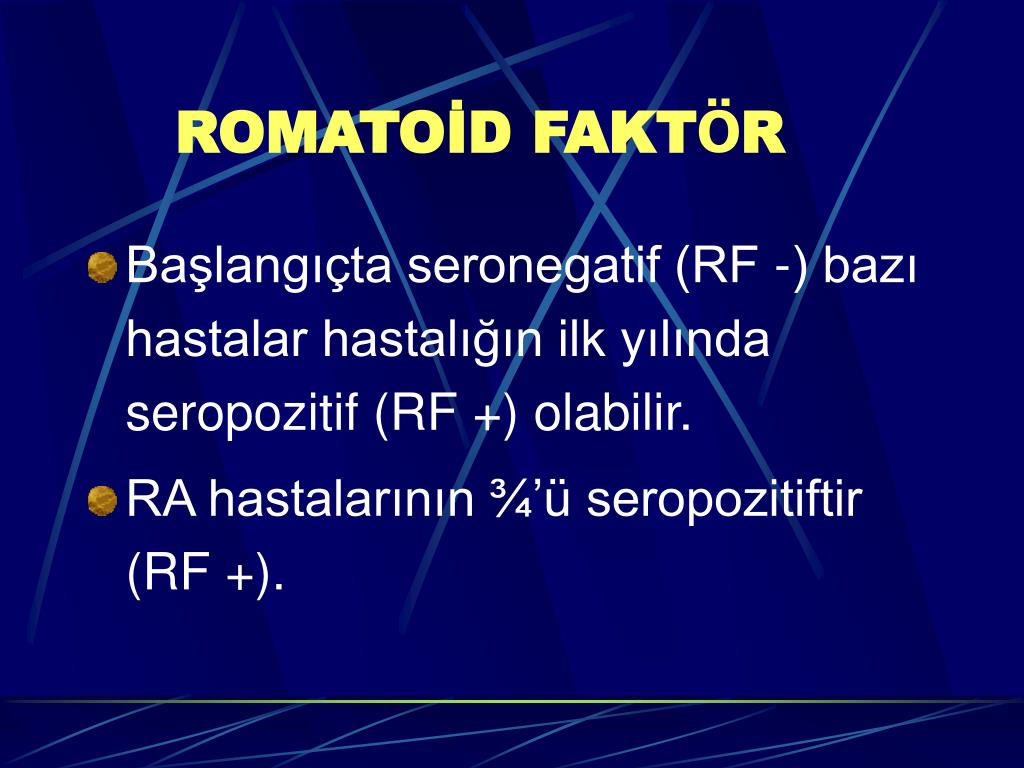 ROMATOİD FAKTÖR

Başlangıçta seronegatif (RF -) bazı hastalar hastalığın ilk yılında seropozitif (RF +) olabilir.

RA hastalarının ¾'ü seropozitiftir (RF +).